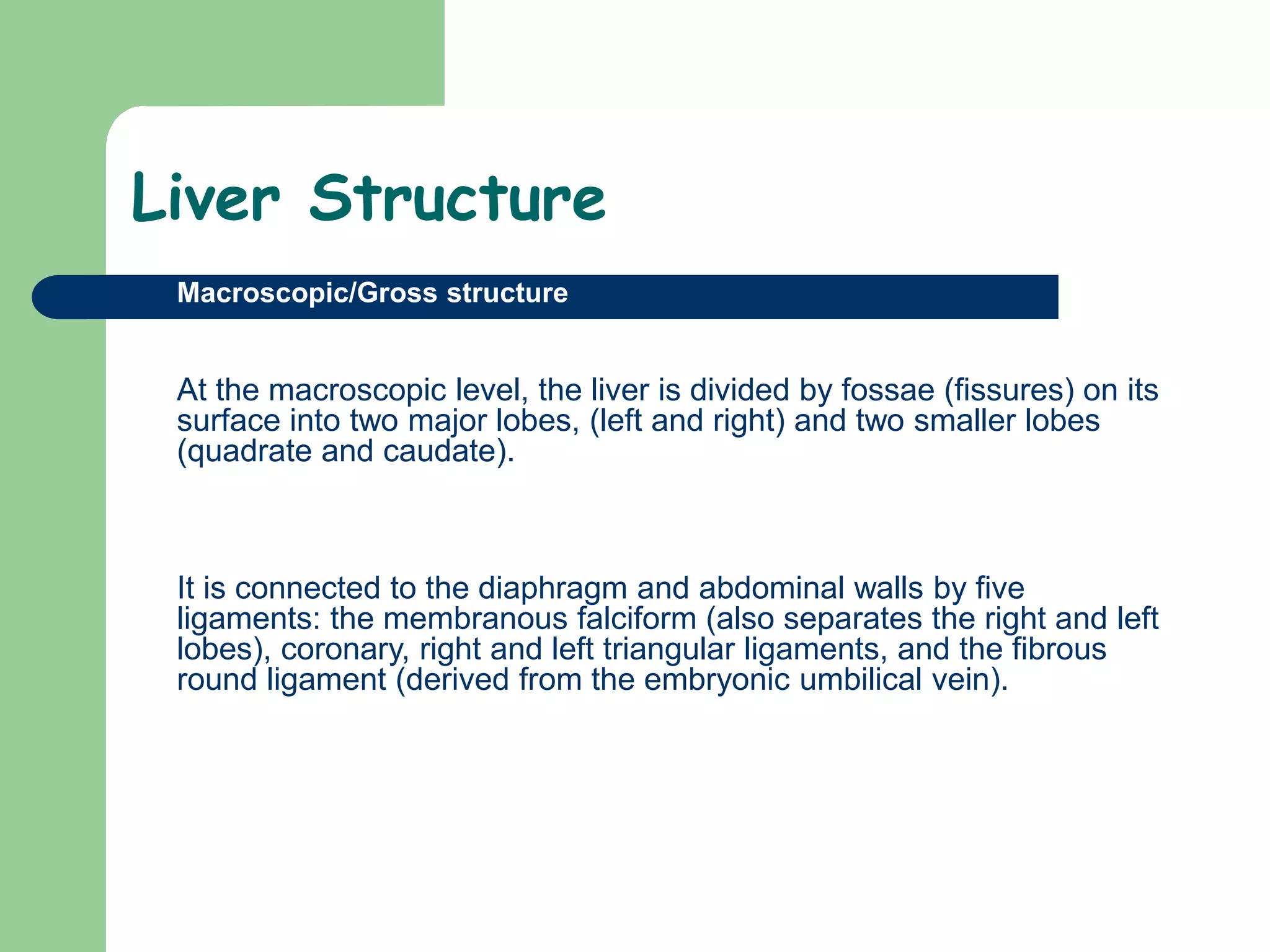 Liver Structure

Macroscopic/Gross structure

At the macroscopic level, the liver is divided by fossae (fissures) on its surface into two major lobes, (left and right) and two smaller lobes (quadrate and caudate).

It is connected to the diaphragm and abdominal walls by five ligaments: the membranous falciform (also separates the right and left lobes), coronary, right and left triangular ligaments, and the fibrous round ligament (derived from the embryonic umbilical vein).